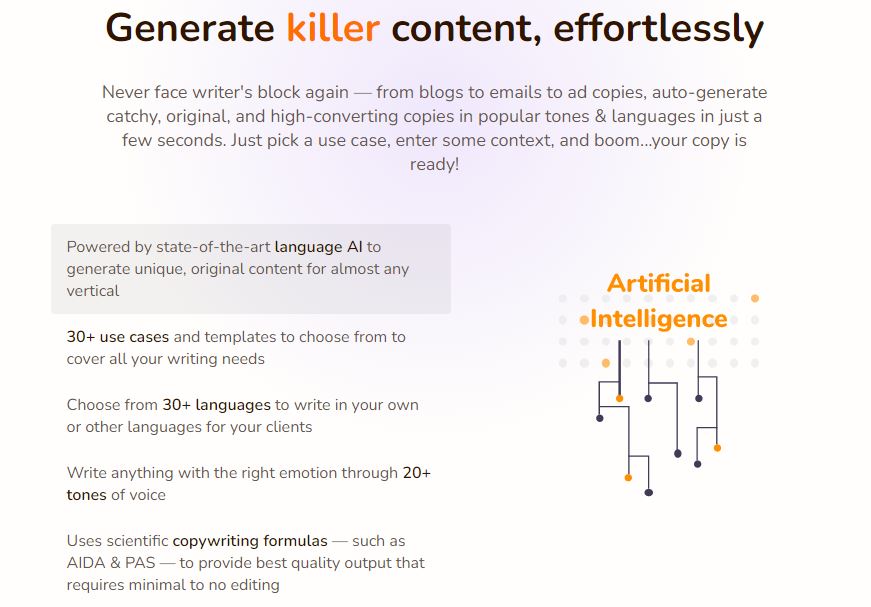 Generate killer content, effortlessly

Never face writer's block again — from blogs to emails to ad copies, auto-generate catchy, original, and high-converting copies in popular tones & languages in just a few seconds. Just pick a use case, enter some context, and boom...your copy is ready!

Powered by state-of-the-art language AI to generate unique, original content for almost any vertical

30+ use cases and templates to choose from to cover all your writing needs

Choose from 30+ languages to write in your own or other languages for your clients

Write anything with the right emotion through 20+ tones of voice

Uses scientific copywriting formulas — such as AIDA & PAS — to provide best quality output that requires minimal to no editing

Artificial Intelligence